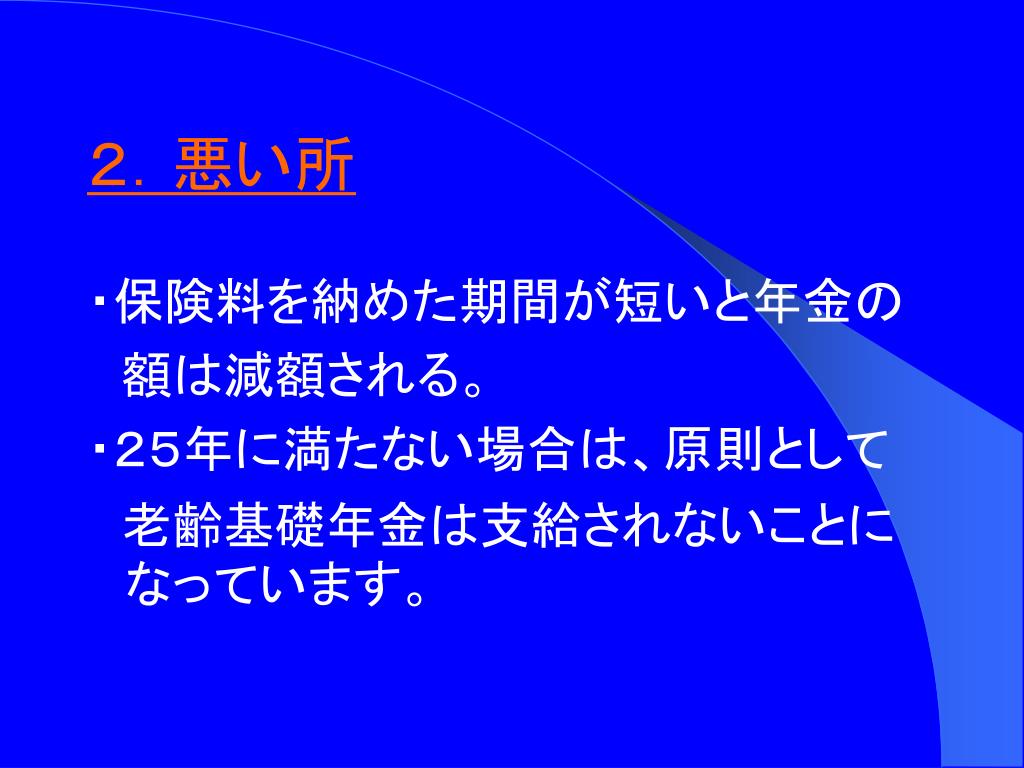 ２．悪い所

・保険料を納めた期間が短いと年金の額は減額される。

・２５年に満たない場合は、原則として老齢基礎年金は支給されないことになっています。